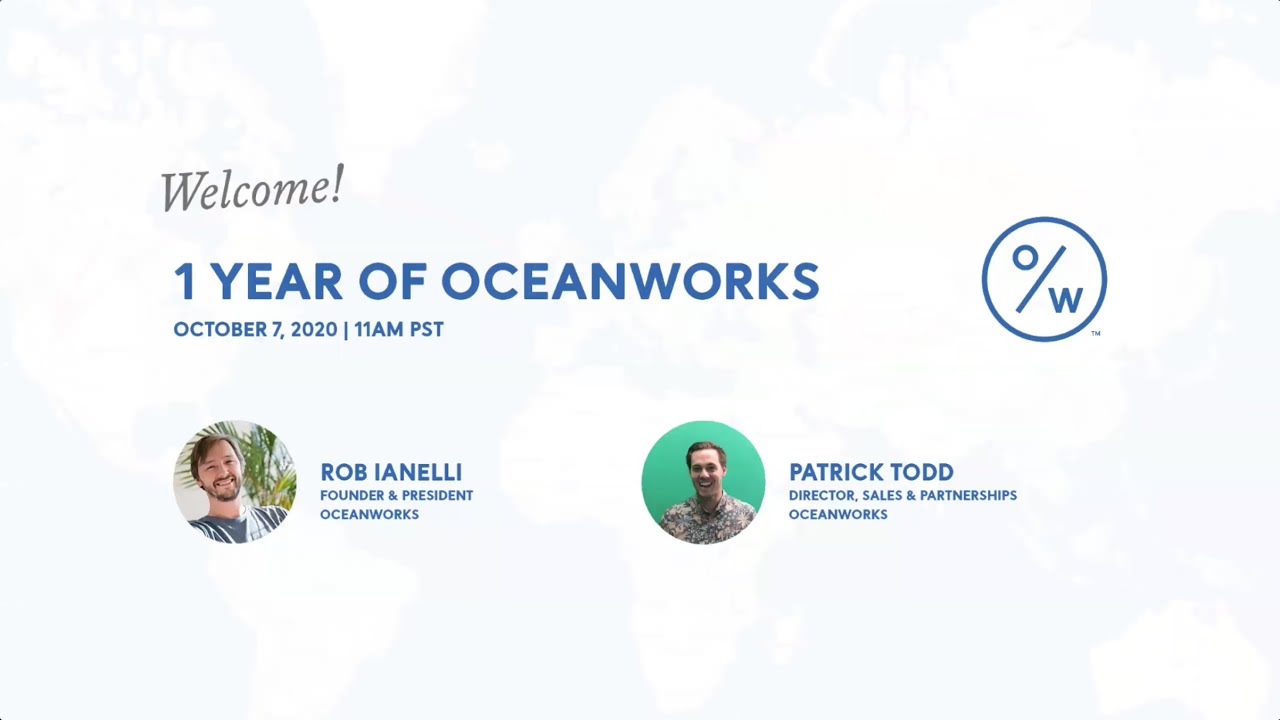 Welcome!

1 YEAR OF OCEANWORKS

OCTOBER 7, 2020 | 11AM PST

O/W ™

ROB IANELLI
FOUNDER & PRESIDENT
OCEANWORKS

PATRICK TODD
DIRECTOR, SALES & PARTNERSHIPS
OCEANWORKS